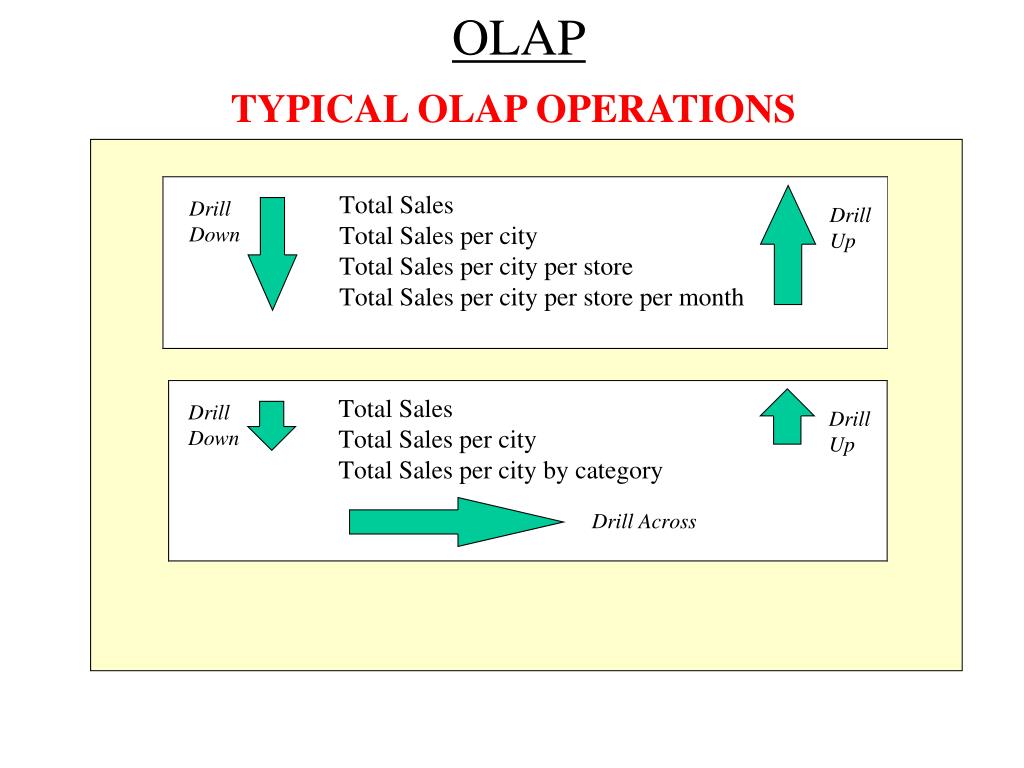 OLAP

TYPICAL OLAP OPERATIONS

Drill Down

Total Sales
Total Sales per city
Total Sales per city per store
Total Sales per city per store per month

Drill Up

Drill Down

Total Sales
Total Sales per city
Total Sales per city by category

Drill Up

Drill Across